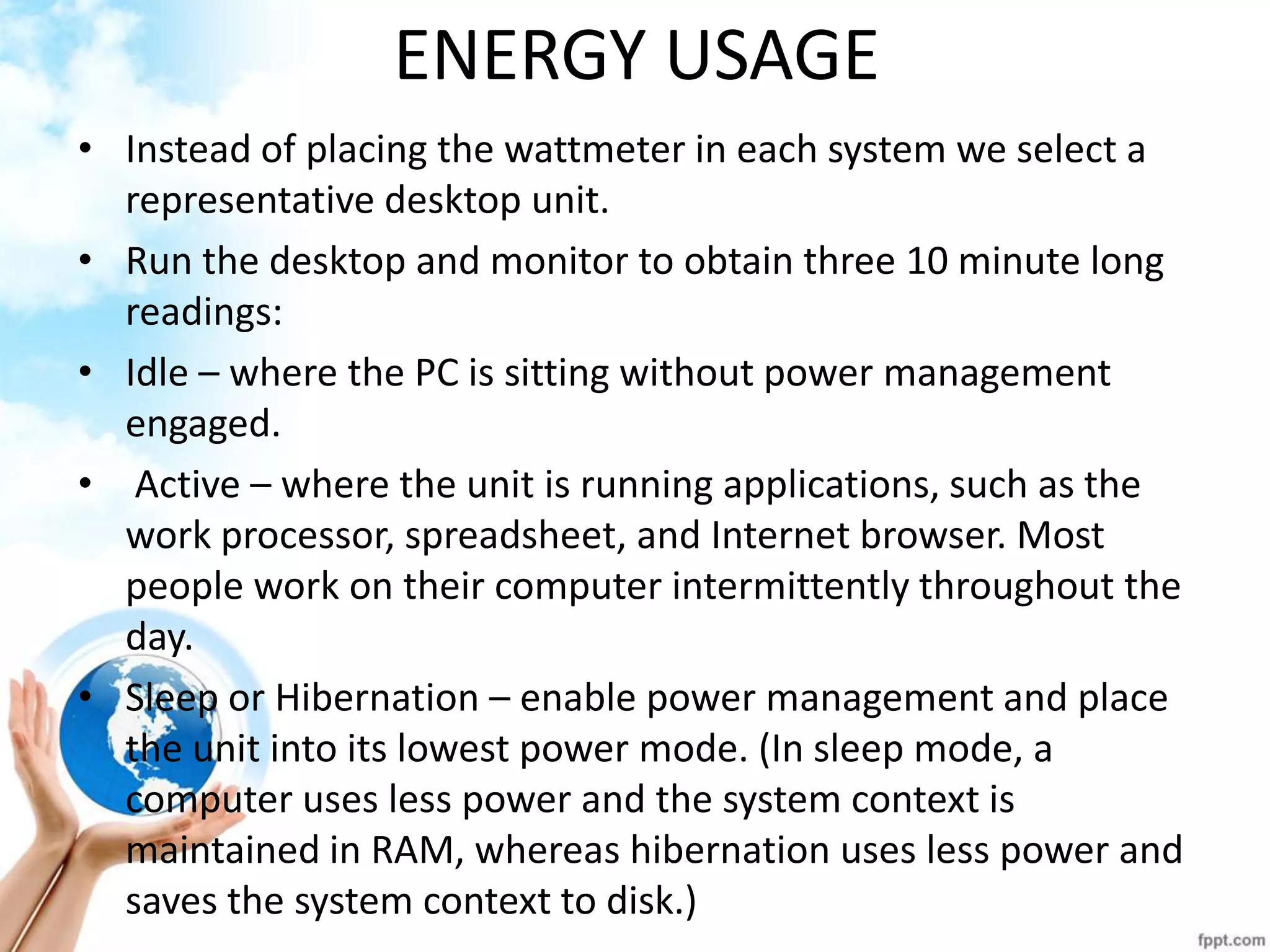 ENERGY USAGE

• Instead of placing the wattmeter in each system we select a representative desktop unit.

• Run the desktop and monitor to obtain three 10 minute long readings:

• Idle – where the PC is sitting without power management engaged.

• Active – where the unit is running applications, such as the work processor, spreadsheet, and Internet browser. Most people work on their computer intermittently throughout the day.

• Sleep or Hibernation – enable power management and place the unit into its lowest power mode. (In sleep mode, a computer uses less power and the system context is maintained in RAM, whereas hibernation uses less power and saves the system context to disk.)

fppt.com